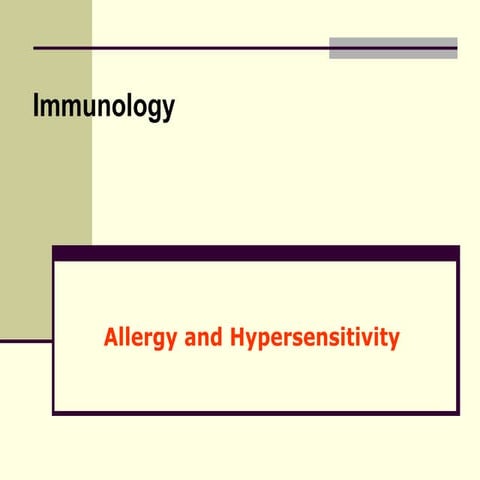 Immunology

Allergy and Hypersensitivity